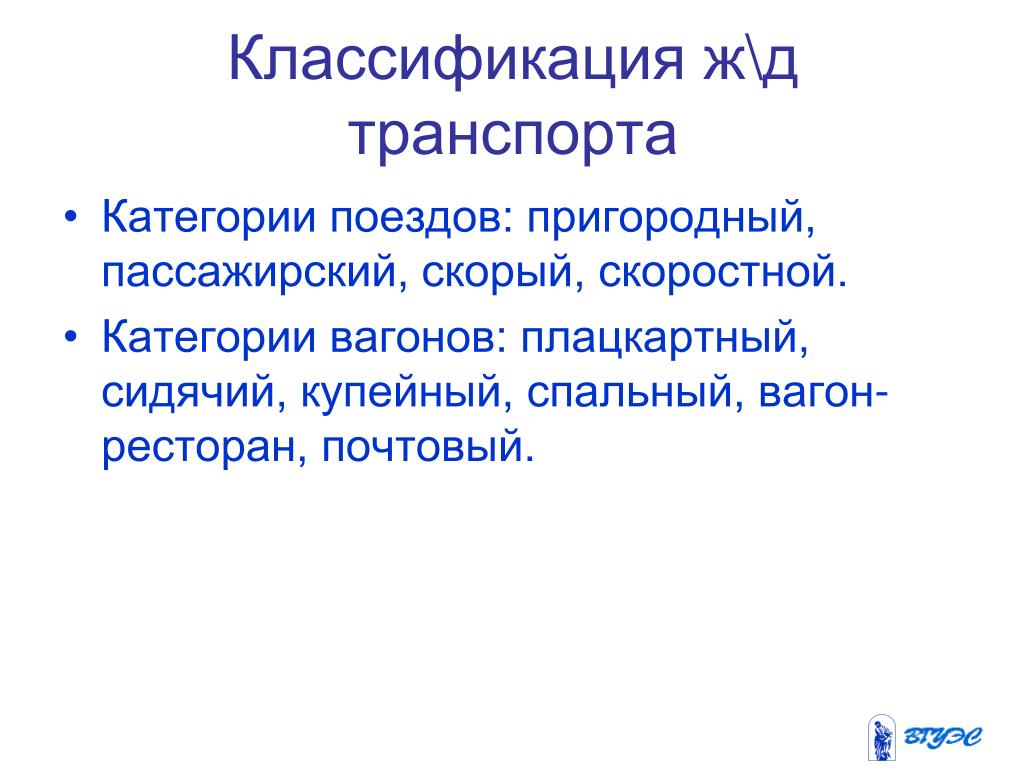 Классификация ж\д транспорта

• Категории поездов: пригородный, пассажирский, скорый, скоростной.
• Категории вагонов: плацкартный, сидячий, купейный, спальный, вагон-ресторан, почтовый.

ВГУЭС